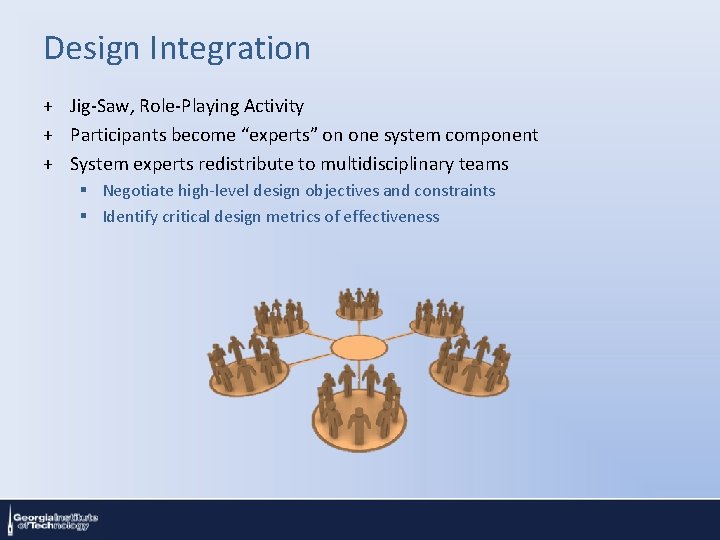 Design Integration

+ Jig-Saw, Role-Playing Activity
+ Participants become "experts" on one system component
+ System experts redistribute to multidisciplinary teams
  ▪ Negotiate high-level design objectives and constraints
  ▪ Identify critical design metrics of effectiveness

Georgia Institute of Technology